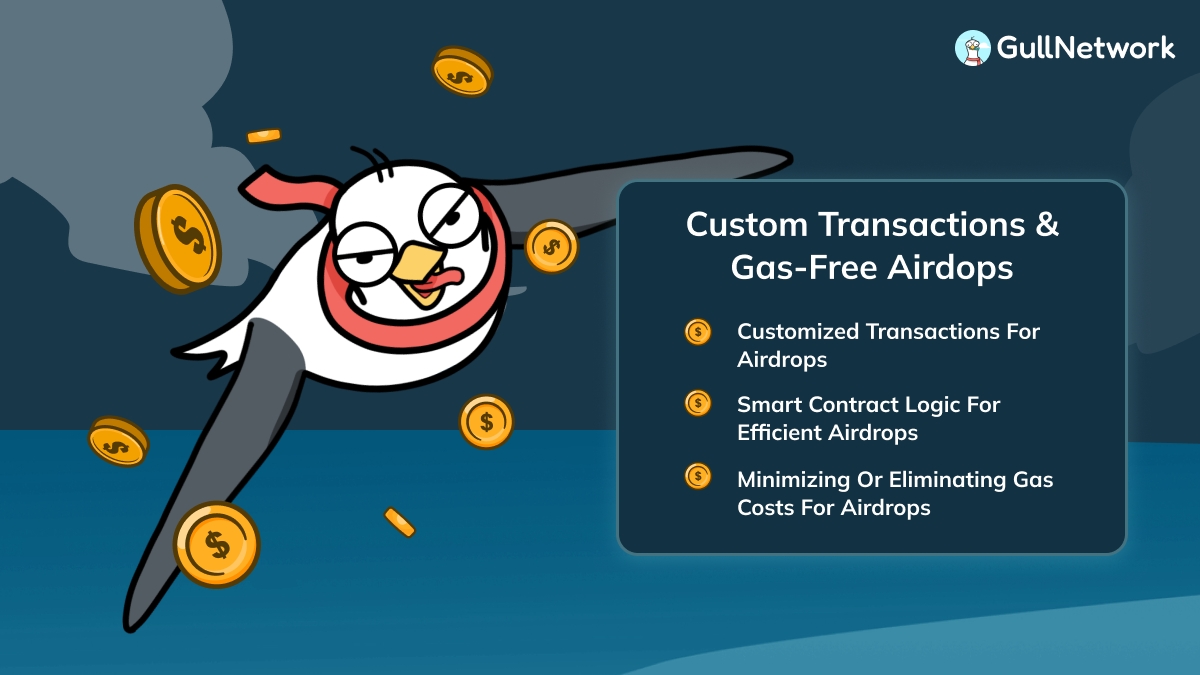 GullNetwork

Custom Transactions & Gas-Free Airdops

Customized Transactions For Airdrops

Smart Contract Logic For Efficient Airdrops

Minimizing Or Eliminating Gas Costs For Airdrops